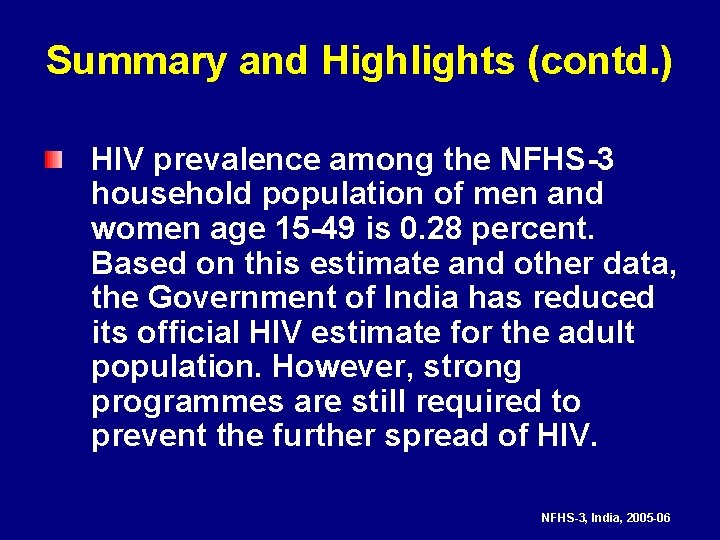 Summary and Highlights (contd.)

HIV prevalence among the NFHS-3 household population of men and women age 15-49 is 0.28 percent. Based on this estimate and other data, the Government of India has reduced its official HIV estimate for the adult population. However, strong programmes are still required to prevent the further spread of HIV.

NFHS-3, India, 2005-06